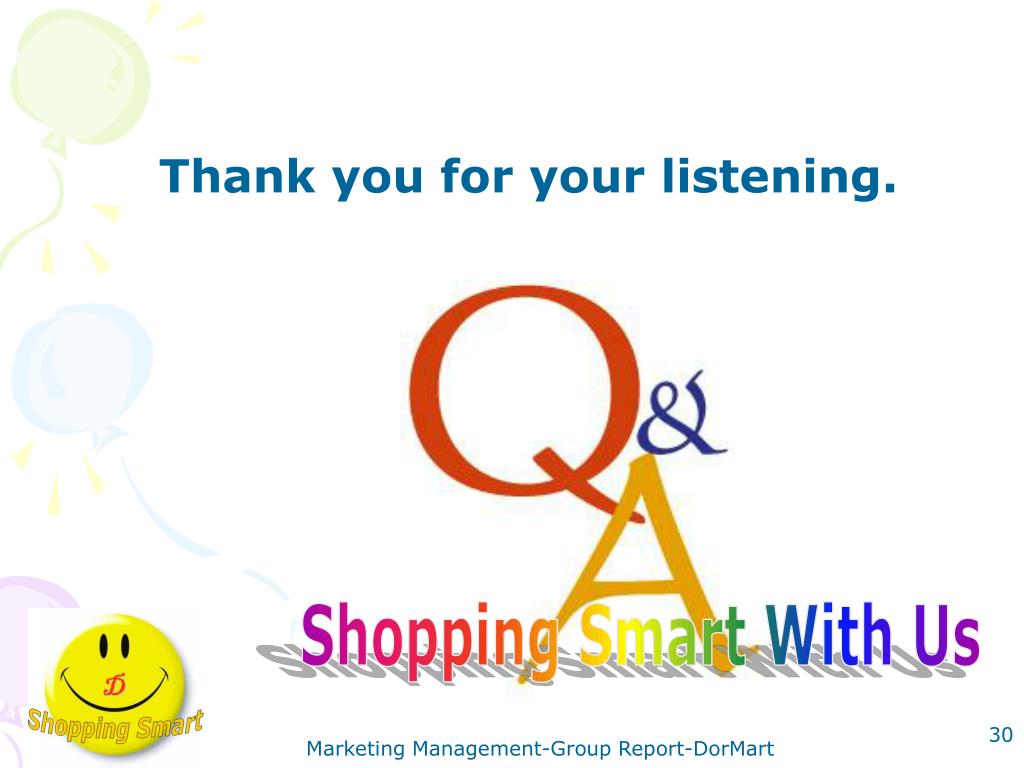 Thank you for your listening.

Q&A

Shopping Smart With Us

D
Shopping Smart

Marketing Management-Group Report-DorMart

30